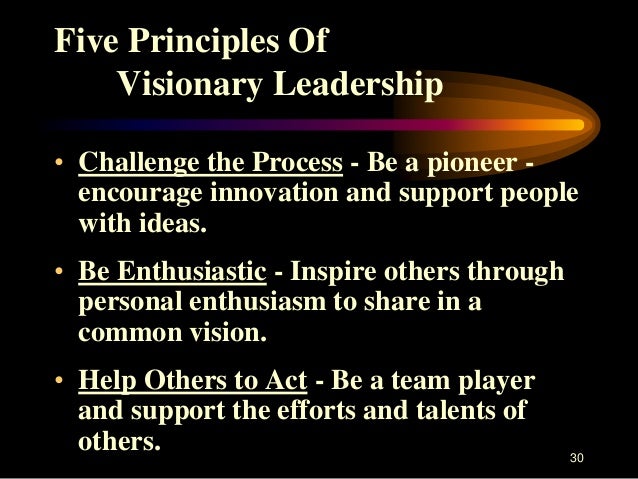 Five Principles Of
Visionary Leadership

• Challenge the Process - Be a pioneer - encourage innovation and support people with ideas.

• Be Enthusiastic - Inspire others through personal enthusiasm to share in a common vision.

• Help Others to Act - Be a team player and support the efforts and talents of others.

30